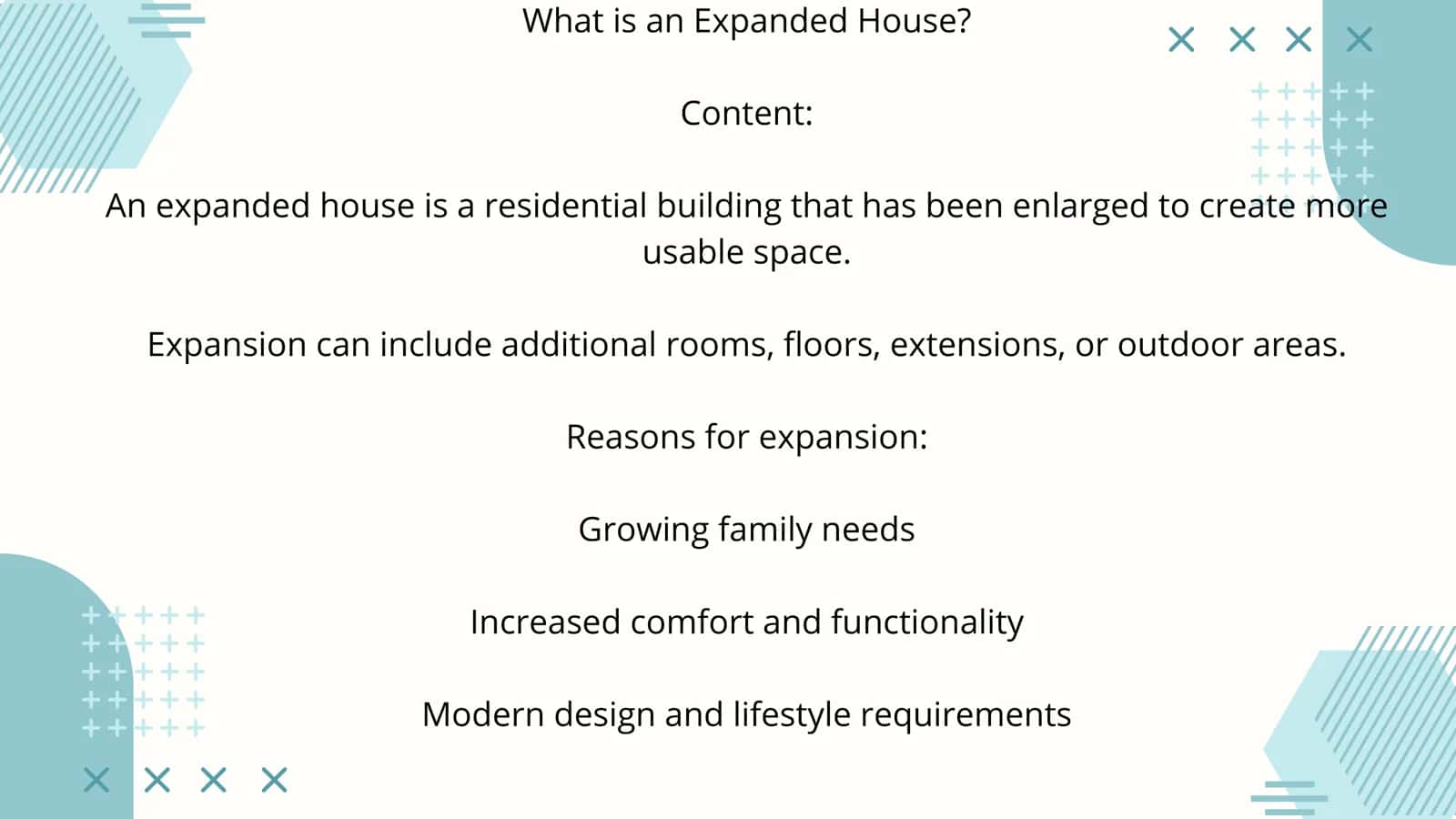 What is an Expanded House?

Content:

An expanded house is a residential building that has been enlarged to create more usable space.

Expansion can include additional rooms, floors, extensions, or outdoor areas.

Reasons for expansion:

Growing family needs

Increased comfort and functionality

Modern design and lifestyle requirements